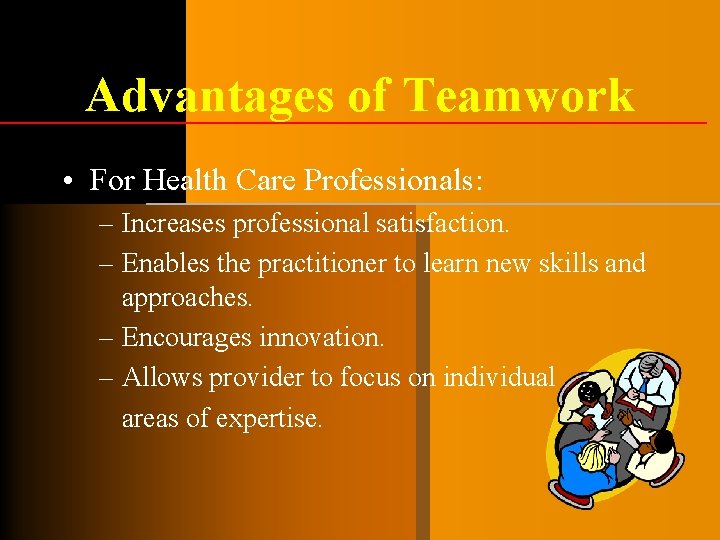 Advantages of Teamwork

• For Health Care Professionals:
– Increases professional satisfaction.
– Enables the practitioner to learn new skills and approaches.
– Encourages innovation.
– Allows provider to focus on individual areas of expertise.